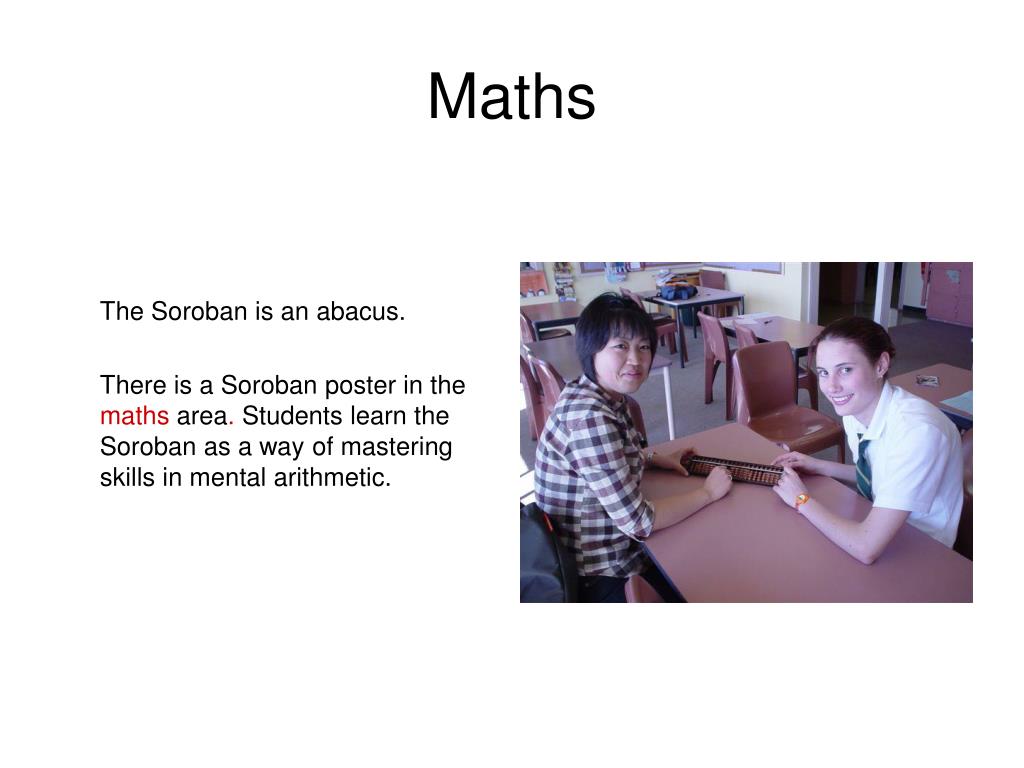 Maths

The Soroban is an abacus.

There is a Soroban poster in the maths area. Students learn the Soroban as a way of mastering skills in mental arithmetic.